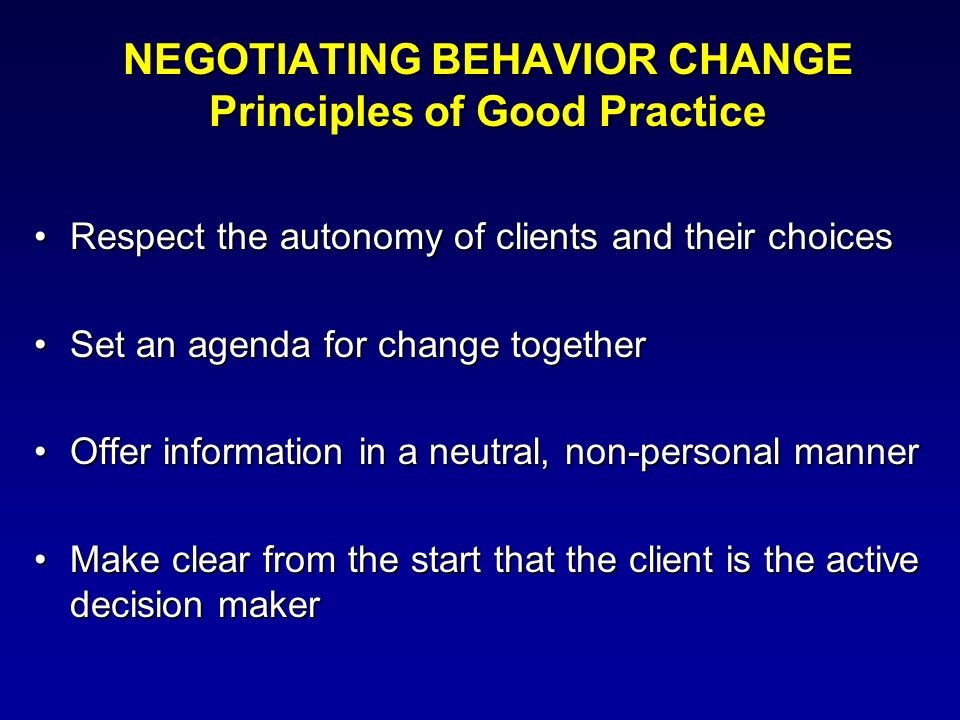 NEGOTIATING BEHAVIOR CHANGE
Principles of Good Practice

• Respect the autonomy of clients and their choices

• Set an agenda for change together

• Offer information in a neutral, non-personal manner

• Make clear from the start that the client is the active decision maker